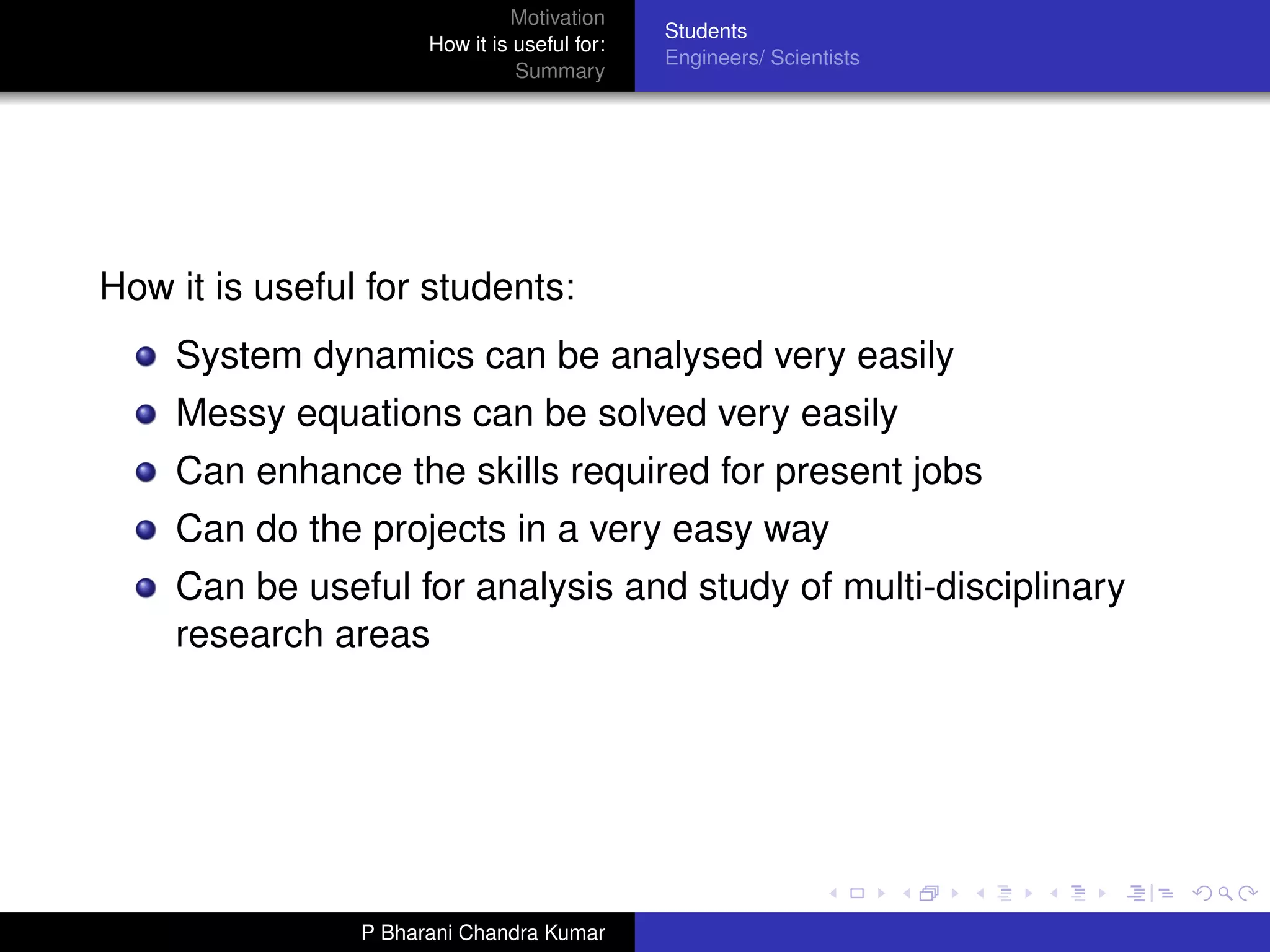 Motivation
How it is useful for:
Summary

Students
Engineers/ Scientists

How it is useful for students:

- System dynamics can be analysed very easily
- Messy equations can be solved very easily
- Can enhance the skills required for present jobs
- Can do the projects in a very easy way
- Can be useful for analysis and study of multi-disciplinary research areas

P Bharani Chandra Kumar